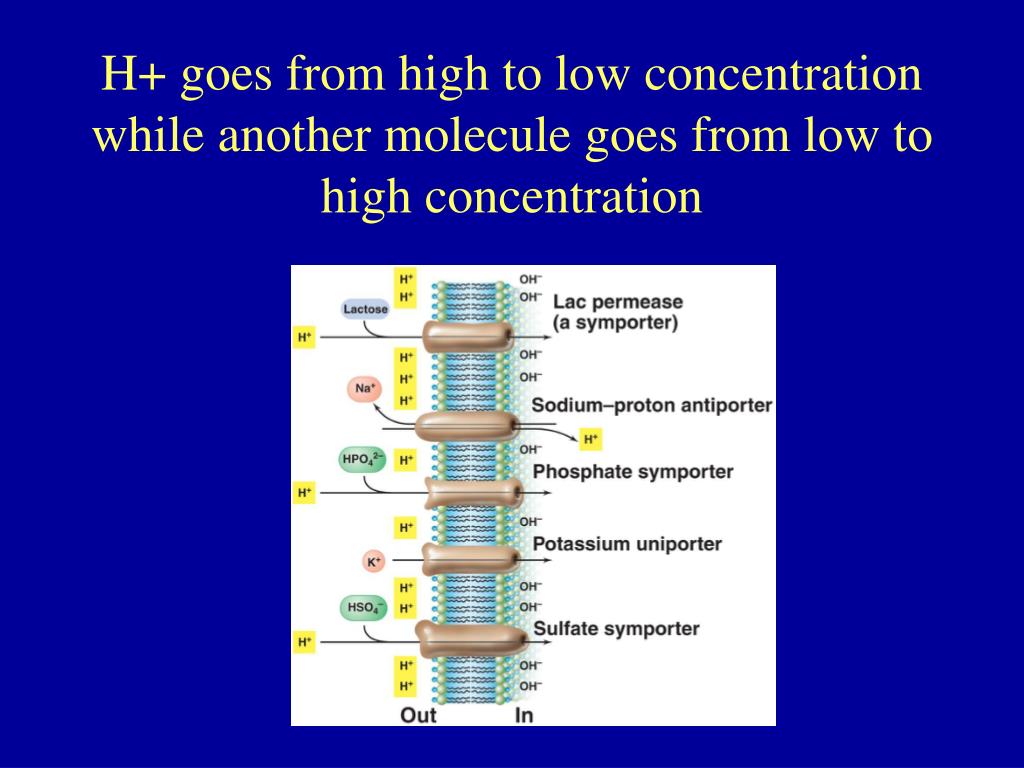 H+ goes from high to low concentration while another molecule goes from low to high concentration

$H^+$
$H^+$
$OH^-$
$OH^-$
Lactose
$H^+$
Lac permease (a symporter)
$H^+$
$H^+$
$H^+$
$OH^-$
$OH^-$
$Na^+$
Sodium–proton antiporter
$H^+$
$HPO_4^{2-}$
$H^+$
$OH^-$
$H^+$
Phosphate symporter
$H^+$
$OH^-$
$K^+$
Potassium uniporter
$H^+$
$H^+$
$OH^-$
$OH^-$
$HSO_4^-$
$H^+$
Sulfate symporter
$H^+$
$H^+$
$OH^-$
$OH^-$
Out
In